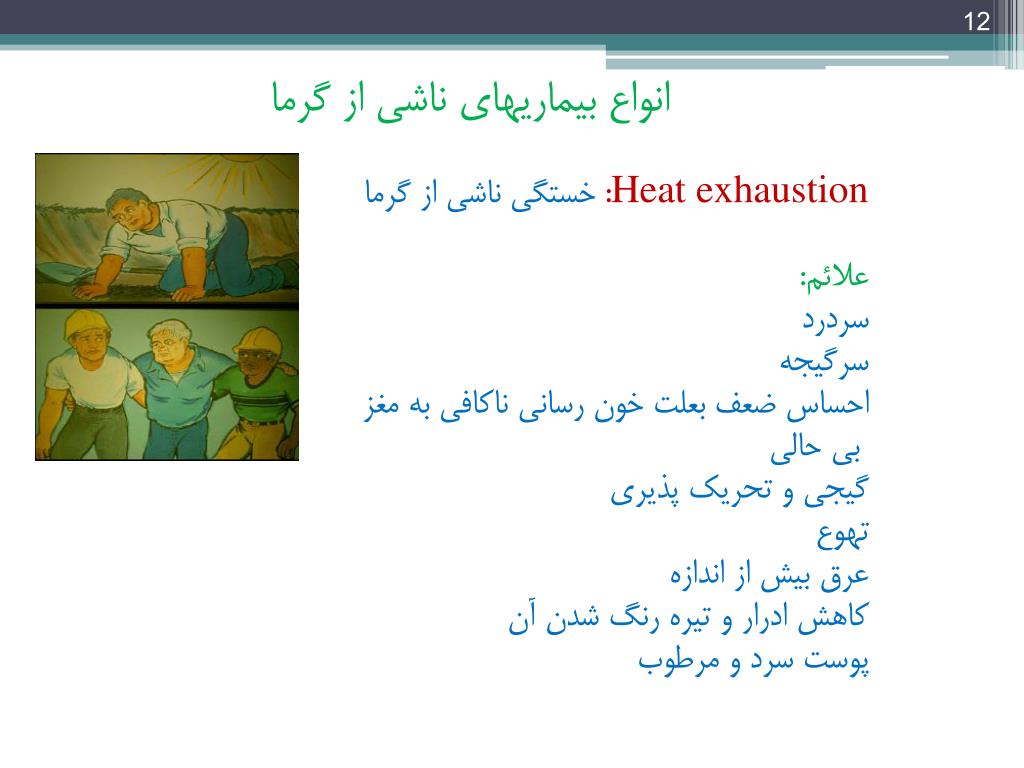 12

انواع بیماریهای ناشی از گرما

Heat exhaustion: خستگی ناشی از گرما

علائم:
سردرد
سرگیجه
احساس ضعف بعلت خون رسانی ناکافی به مغز
بی حالی
گیجی و تحریک پذیری
تهوع
عرق بیش از اندازه
کاهش ادرار و تیره رنگ شدن آن
پوست سرد و مرطوب